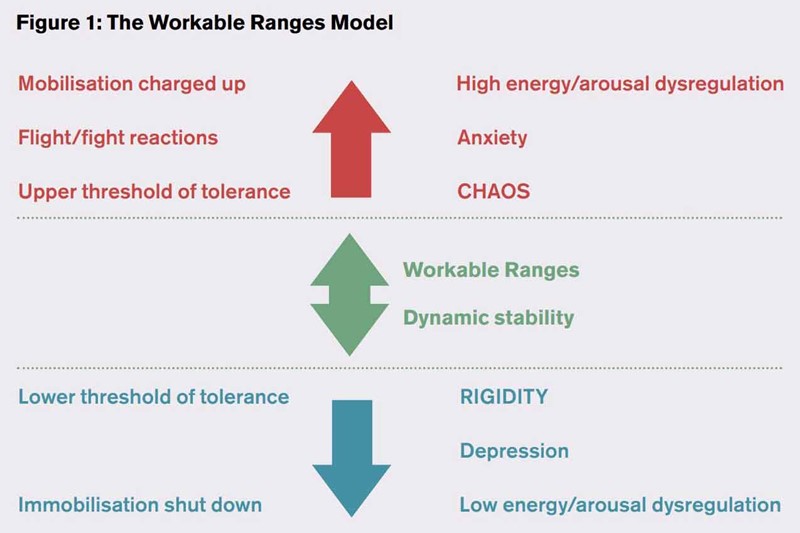 Figure 1: The Workable Ranges Model

Mobilisation charged up

Flight/fight reactions

Upper threshold of tolerance

High energy/arousal dysregulation

Anxiety

CHAOS

Workable Ranges

Dynamic stability

Lower threshold of tolerance

Immobilisation shut down

RIGIDITY

Depression

Low energy/arousal dysregulation